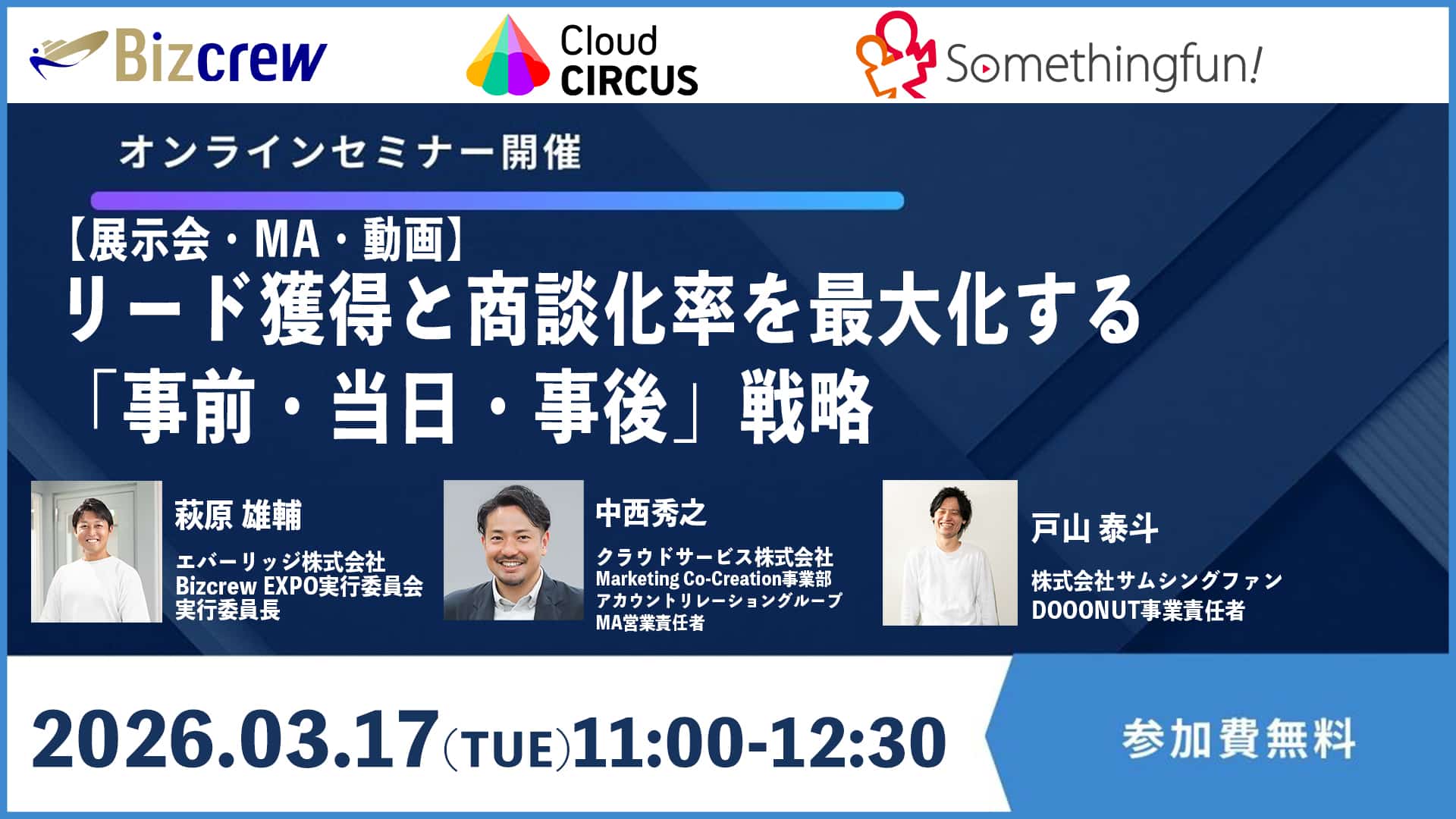 Bizcrew

Cloud CIRCUS

Somethingfun!

オンラインセミナー開催

【展示会・MA・動画】
リード獲得と商談化率を最大化する
「事前・当日・事後」戦略

萩原 雄輔
エバーリッジ株式会社
Bizcrew EXPO実行委員会
実行委員長

中西秀之
クラウドサービス株式会社
Marketing Co-Creation事業部
アカウントリレーショングループ
MA営業責任者

戸山 泰斗
株式会社サムシングファン
DOOONUT事業責任者

2026.03.17(TUE)11:00-12:30

参加費無料